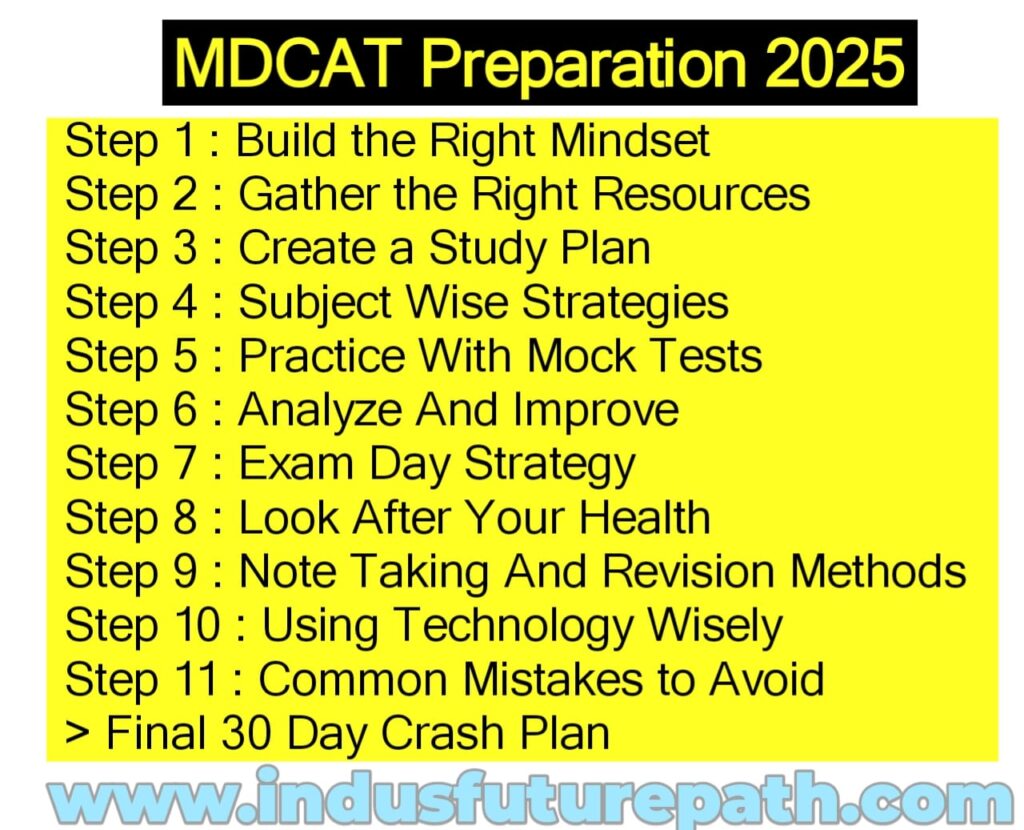 MDCAT Preparation 2025

Step 1 : Build the Right Mindset
Step 2 : Gather the Right Resources
Step 3 : Create a Study Plan
Step 4 : Subject Wise Strategies
Step 5 : Practice With Mock Tests
Step 6 : Analyze And Improve
Step 7 : Exam Day Strategy
Step 8 : Look After Your Health
Step 9 : Note Taking And Revision Methods
Step 10 : Using Technology Wisely
Step 11 : Common Mistakes to Avoid
> Final 30 Day Crash Plan

www.indusfuturepath.com